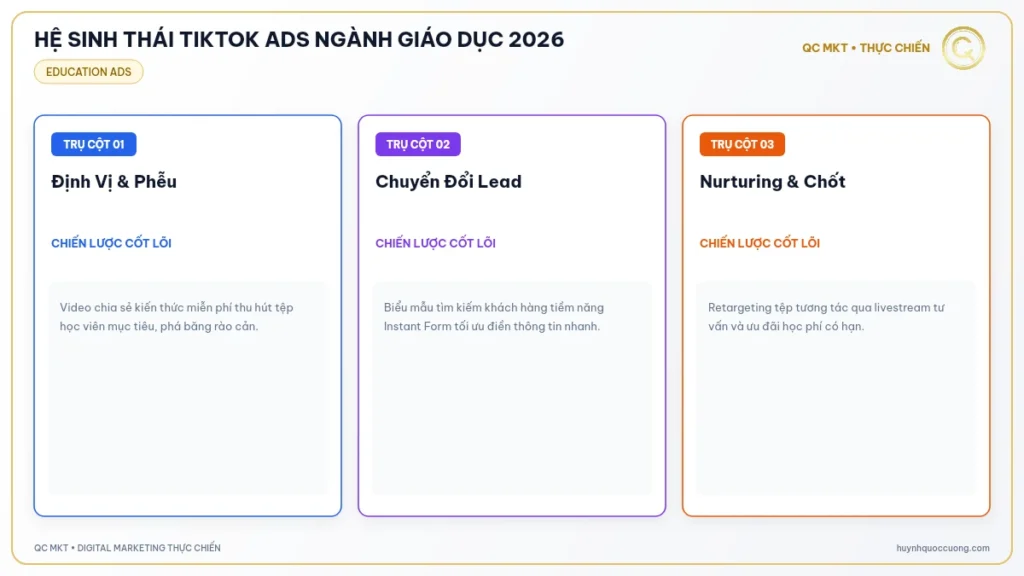 HỆ SINH THÁI TIKTOK ADS NGÀNH GIÁO DỤC 2026

EDUCATION ADS

QC MKT • THỰC CHIẾN

TRỤ CỘT 01

Định Vị & Phễu

CHIẾN LƯỢC CỐT LÕI

Video chia sẻ kiến thức miễn phí thu hút tệp học viên mục tiêu, phá băng rào cản.

TRỤ CỘT 02

Chuyển Đổi Lead

CHIẾN LƯỢC CỐT LÕI

Biểu mẫu tìm kiếm khách hàng tiềm năng Instant Form tối ưu điền thông tin nhanh.

TRỤ CỘT 03

Nurturing & Chốt

CHIẾN LƯỢC CỐT LÕI

Retargeting tệp tương tác qua livestream tư vấn và ưu đãi học phí có hạn.

QC MKT • DIGITAL MARKETING THỰC CHIẾN

huynhquoccuong.com